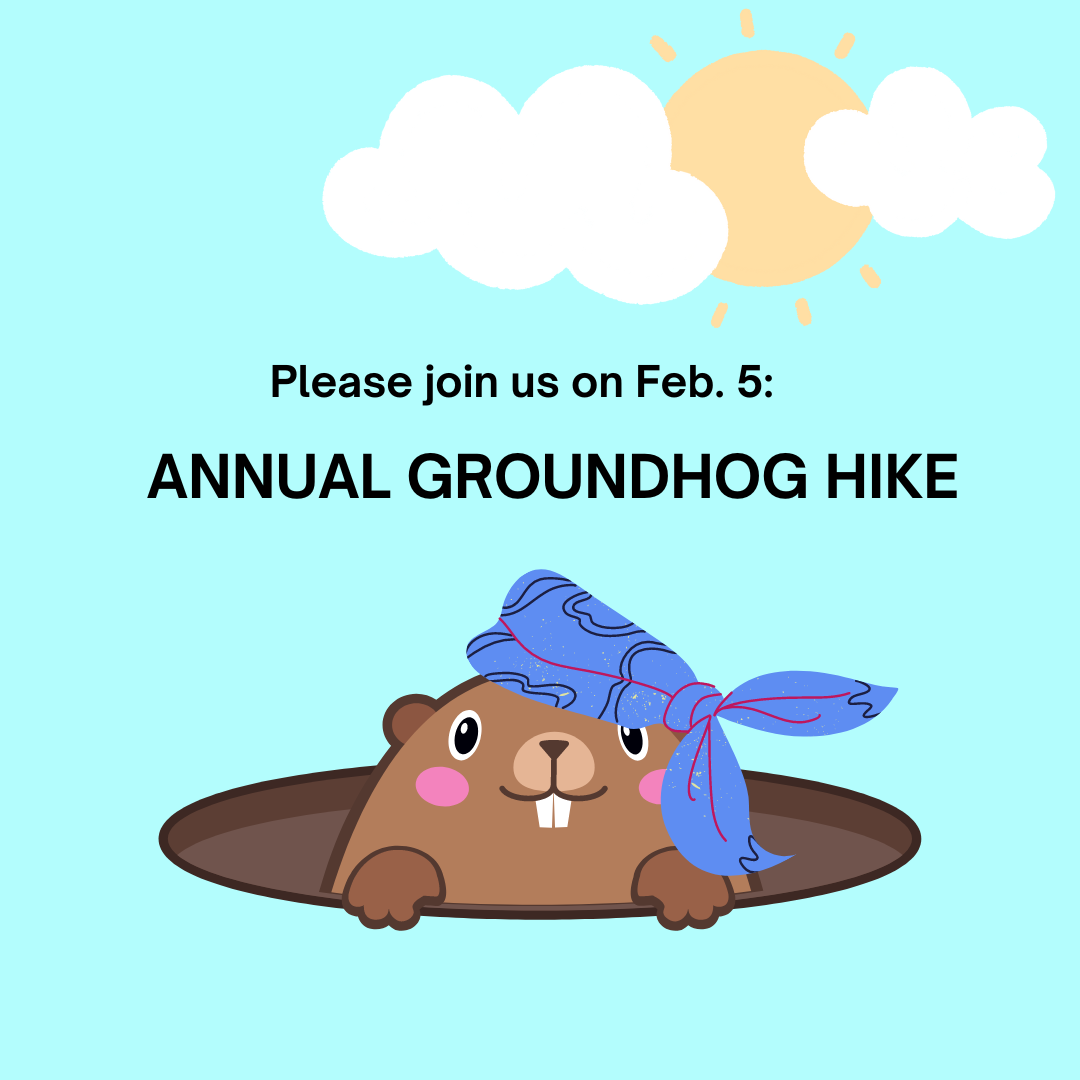 Please join us on Feb. 5:

ANNUAL GROUNDHOG HIKE